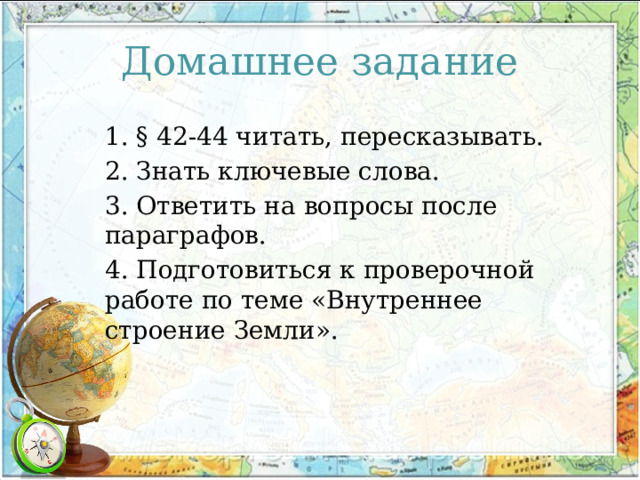 Домашнее задание

1. § 42-44 читать, пересказывать.

2. Знать ключевые слова.

3. Ответить на вопросы после параграфов.

4. Подготовиться к проверочной работе по теме «Внутреннее строение Земли».